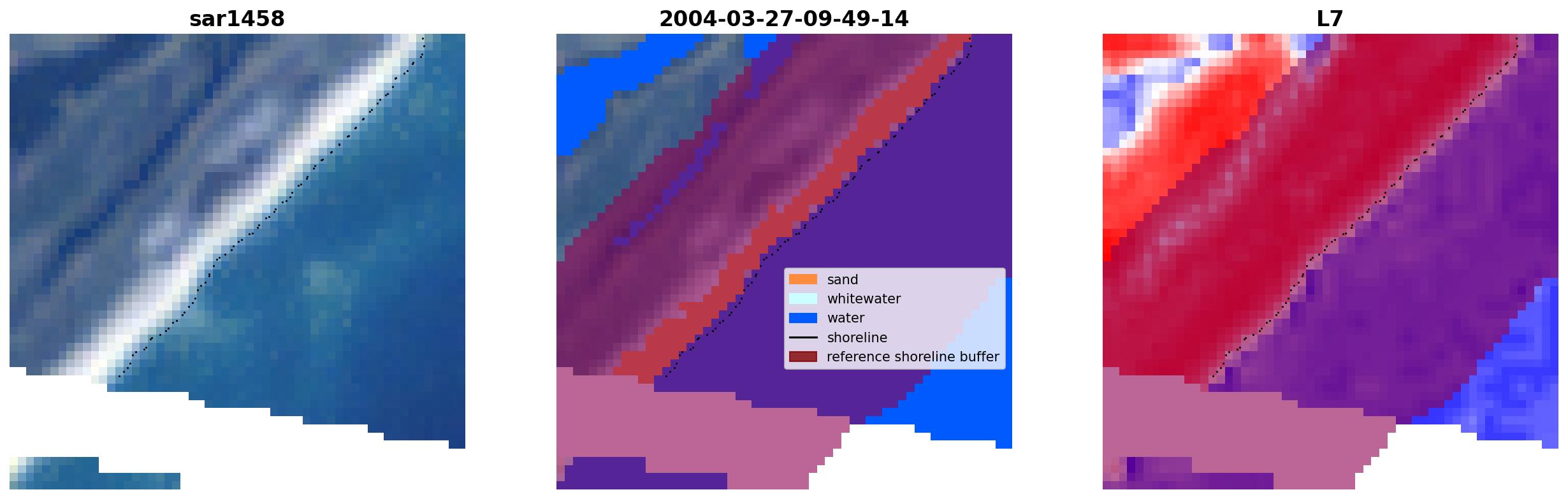 sar1458

2004-03-27-09-49-14

sand
whitewater
water
shoreline
reference shoreline buffer

L7